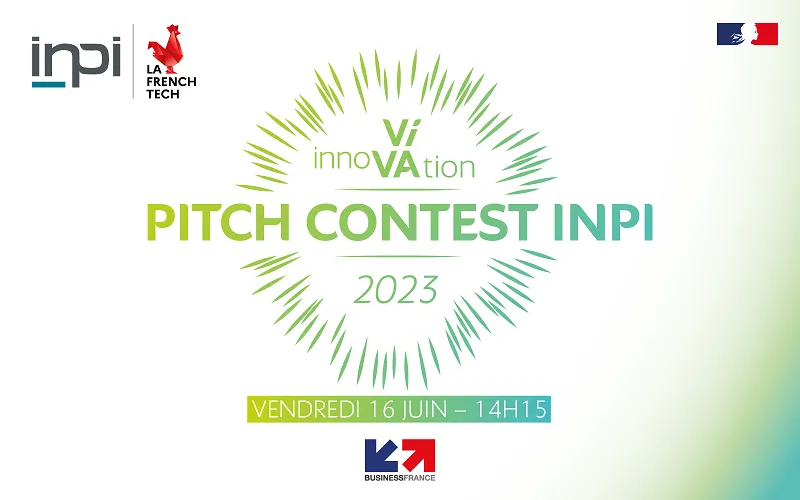 inpi

LA FRENCH TECH

Vi
innoVAtion

PITCH CONTEST INPI

2023

VENDREDI 16 JUIN – 14H15

BUSINESSFRANCE